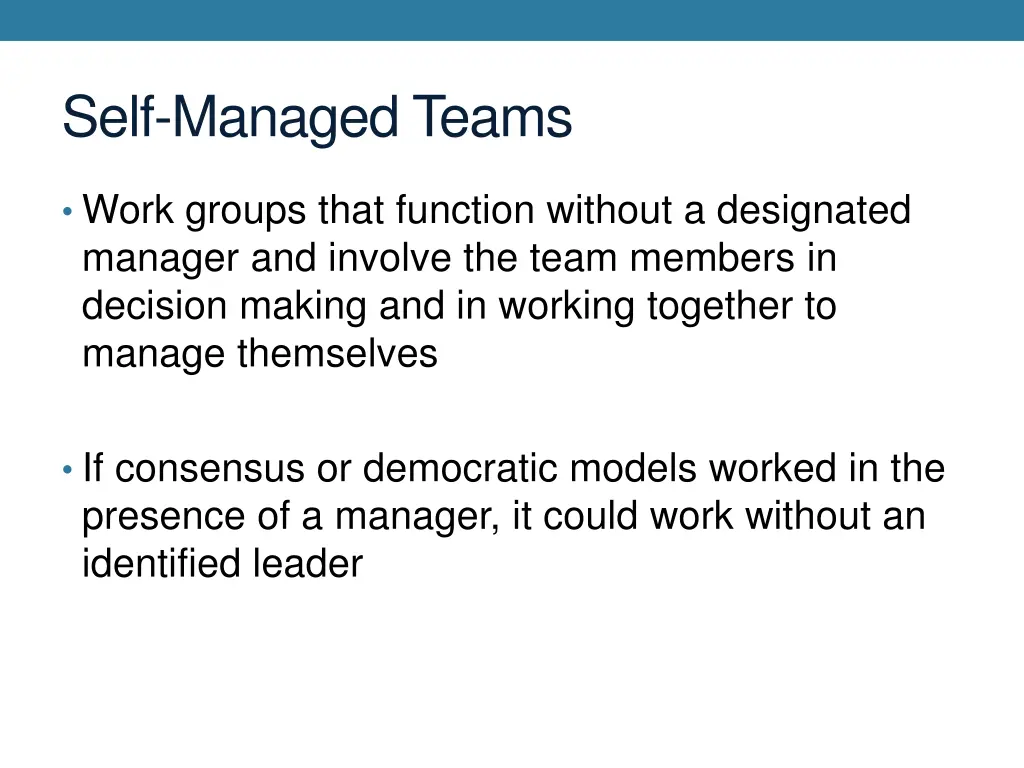 Self-Managed Teams

• Work groups that function without a designated manager and involve the team members in decision making and in working together to manage themselves

• If consensus or democratic models worked in the presence of a manager, it could work without an identified leader